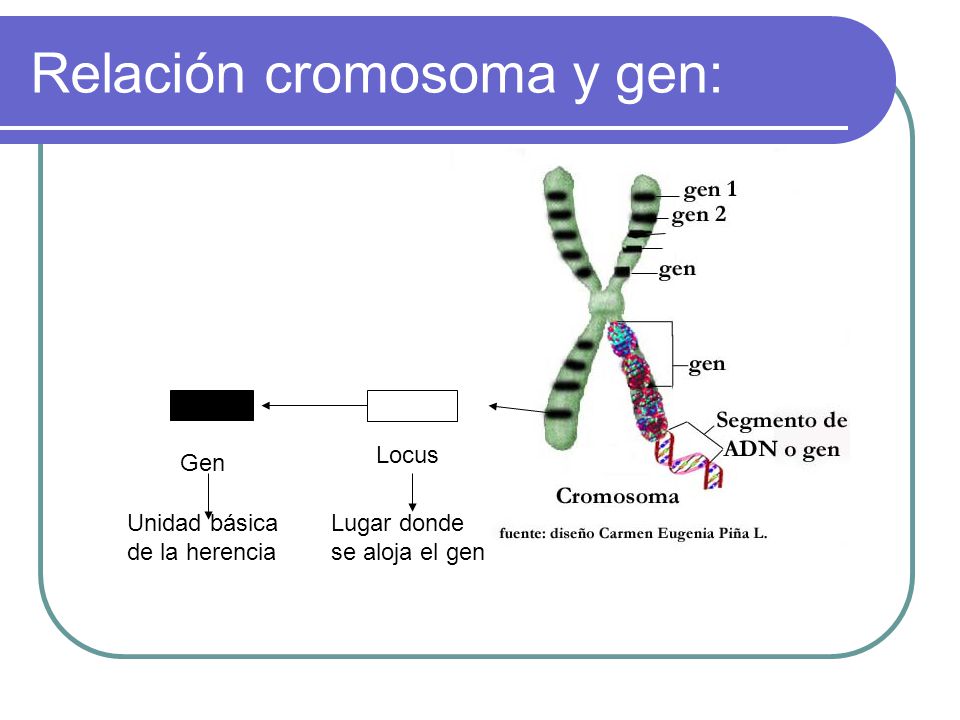 Relación cromosoma y gen:

gen 1
gen 2
gen
gen
Segmento de ADN o gen
Cromosoma
fuente: diseño Carmen Eugenia Piña L.

Gen
Unidad básica de la herencia

Locus
Lugar donde se aloja el gen